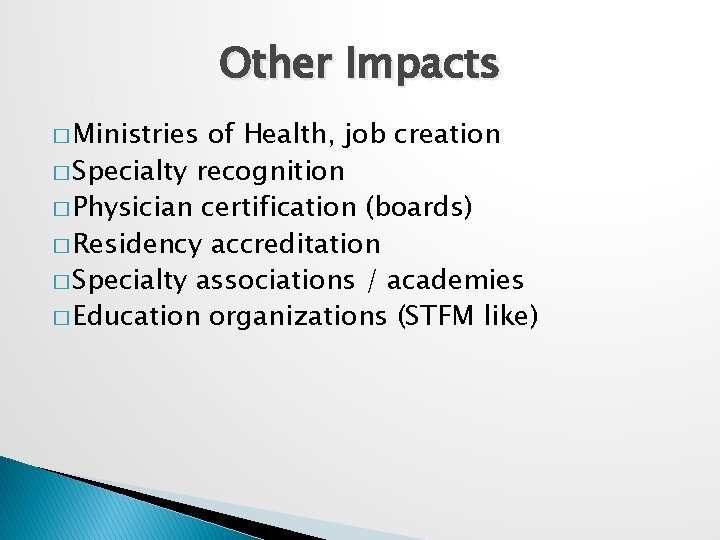 Other Impacts

□ Ministries of Health, job creation
□ Specialty recognition
□ Physician certification (boards)
□ Residency accreditation
□ Specialty associations / academies
□ Education organizations (STFM like)